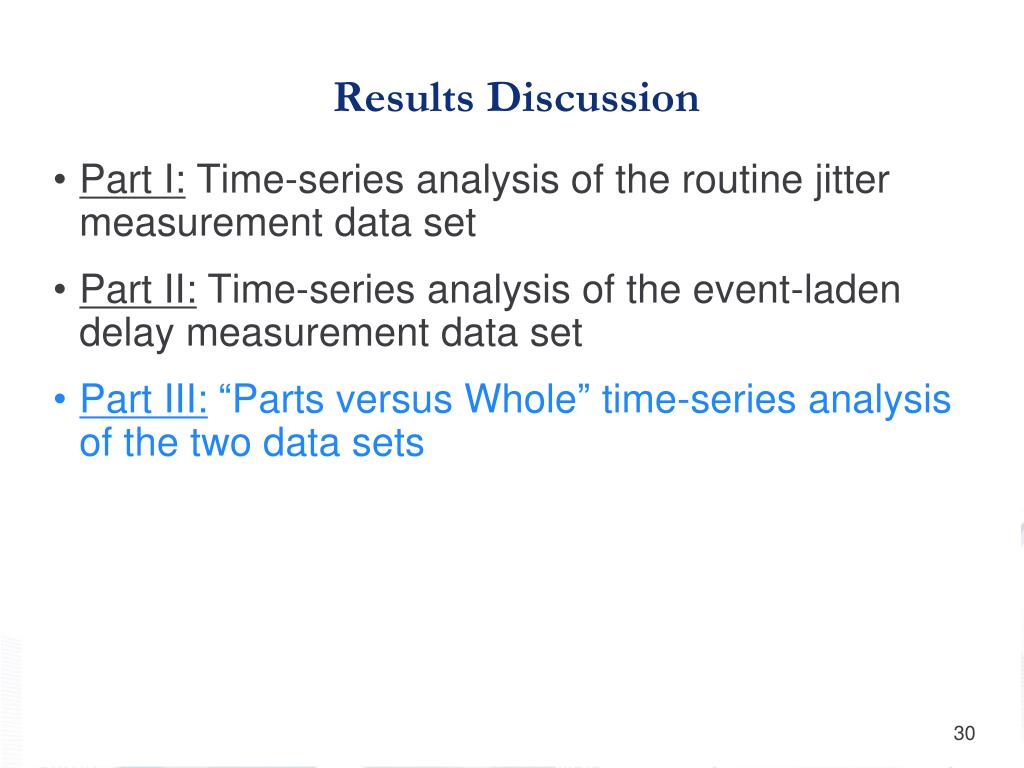 Results Discussion

• Part I: Time-series analysis of the routine jitter measurement data set

• Part II: Time-series analysis of the event-laden delay measurement data set

• Part III: “Parts versus Whole” time-series analysis of the two data sets

30